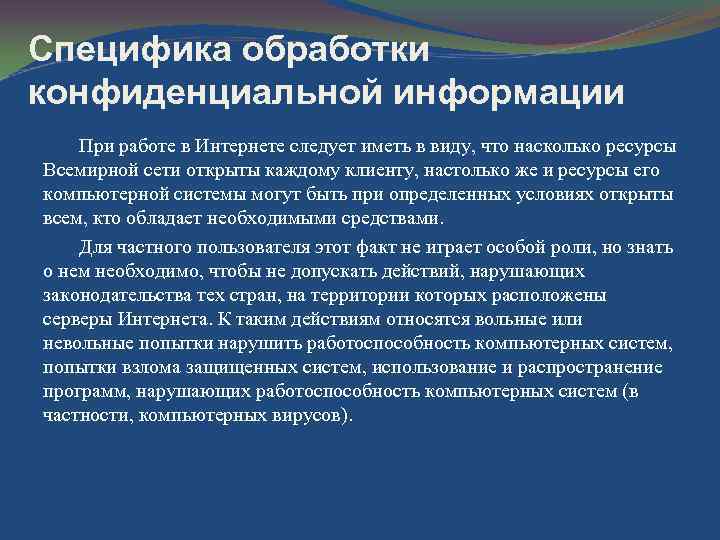 Специфика обработки конфиденциальной информации

При работе в Интернете следует иметь в виду, что насколько ресурсы Всемирной сети открыты каждому клиенту, настолько же и ресурсы его компьютерной системы могут быть при определенных условиях открыты всем, кто обладает необходимыми средствами.

Для частного пользователя этот факт не играет особой роли, но знать о нем необходимо, чтобы не допускать действий, нарушающих законодательства тех стран, на территории которых расположены серверы Интернета. К таким действиям относятся вольные или невольные попытки нарушить работоспособность компьютерных систем, попытки взлома защищенных систем, использование и распространение программ, нарушающих работоспособность компьютерных систем (в частности, компьютерных вирусов).